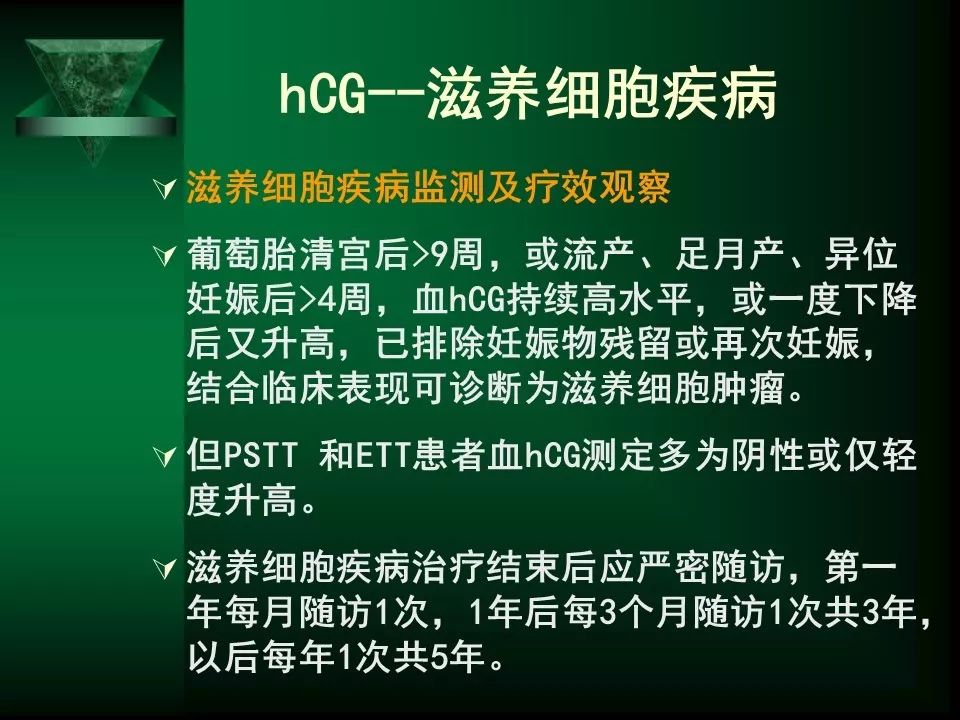 hCG--滋养细胞疾病

滋养细胞疾病监测及疗效观察

葡萄胎清宫后>9周，或流产、足月产、异位妊娠后>4周，血hCG持续高水平，或一度下降后又升高，已排除妊娠物残留或再次妊娠，结合临床表现可诊断为滋养细胞肿瘤。

但PSTT 和ETT患者血hCG测定多为阴性或仅轻度升高。

滋养细胞疾病治疗结束后应严密随访，第一年每月随访1次，1年后每3个月随访1次共3年，以后每年1次共5年。